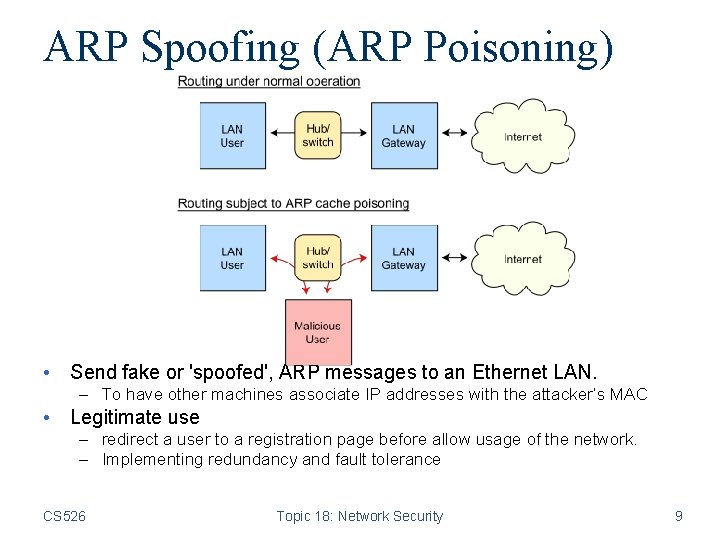 ARP Spoofing (ARP Poisoning)

Routing under normal operation

LAN User

Hub/ switch

LAN Gateway

Internet

Routing subject to ARP cache poisoning

LAN User

Hub/ switch

LAN Gateway

Internet

Malicious User

• Send fake or 'spoofed', ARP messages to an Ethernet LAN.
 – To have other machines associate IP addresses with the attacker's MAC
• Legitimate use
 – redirect a user to a registration page before allow usage of the network.
 – Implementing redundancy and fault tolerance

CS526

Topic 18: Network Security

9